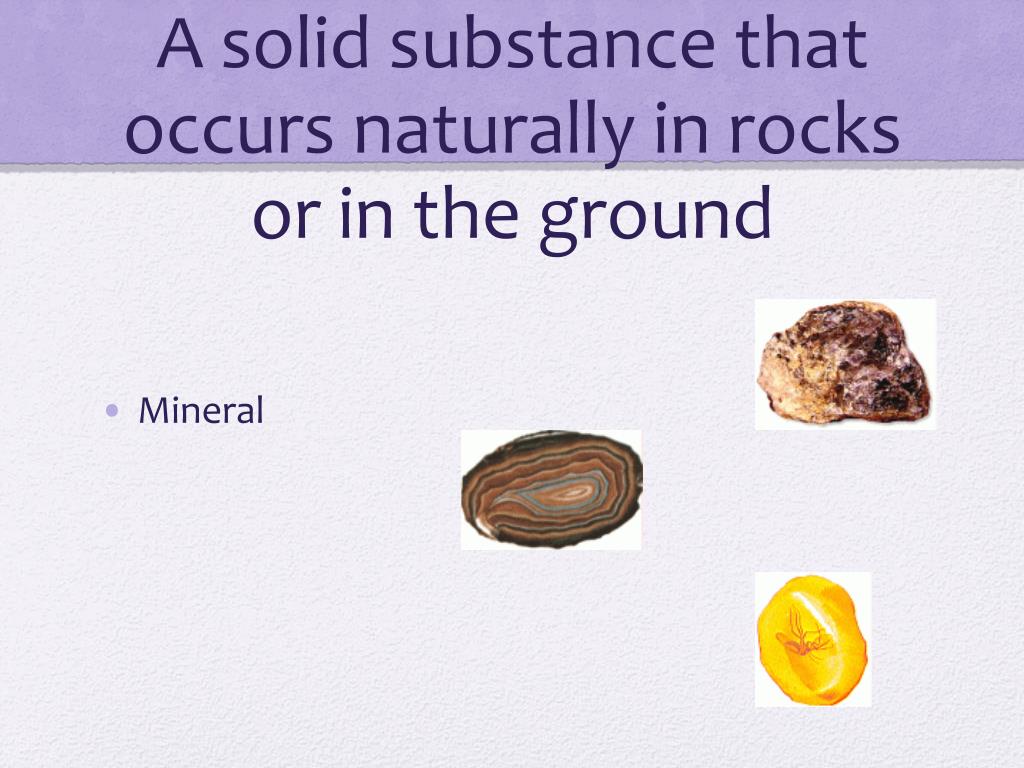 A solid substance that occurs naturally in rocks or in the ground

• Mineral